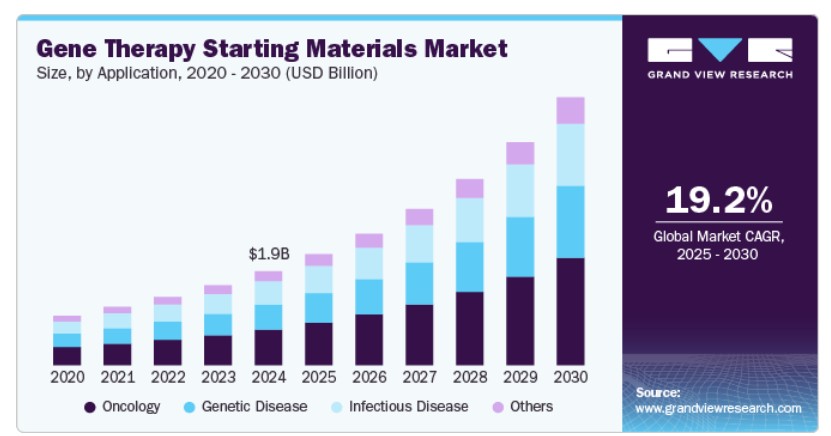 Gene Therapy Starting Materials Market
Size, by Application, 2020 - 2030 (USD Billion)

$1.9B

2020 2021 2022 2023 2024 2025 2026 2027 2028 2029 2030

Oncology Genetic Disease Infectious Disease Others

GRAND VIEW RESEARCH

19.2%
Global Market CAGR, 2025 - 2030

Source:
www.grandviewresearch.com